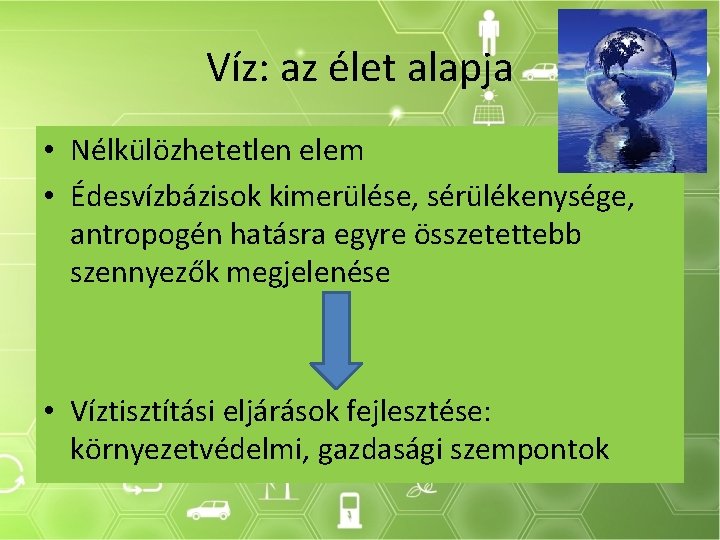 Víz: az élet alapja

• Nélkülözhetetlen elem
• Édesvízbázisok kimerülése, sérülékenysége, antropogén hatásra egyre összetettebb szennyezők megjelenése

• Víztisztítási eljárások fejlesztése: környezetvédelmi, gazdasági szempontok